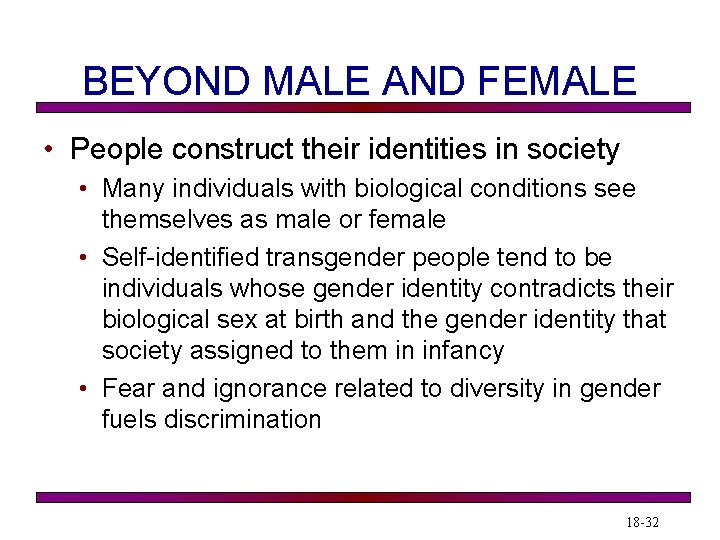 BEYOND MALE AND FEMALE

• People construct their identities in society
  • Many individuals with biological conditions see themselves as male or female
  • Self-identified transgender people tend to be individuals whose gender identity contradicts their biological sex at birth and the gender identity that society assigned to them in infancy
  • Fear and ignorance related to diversity in gender fuels discrimination

18-32